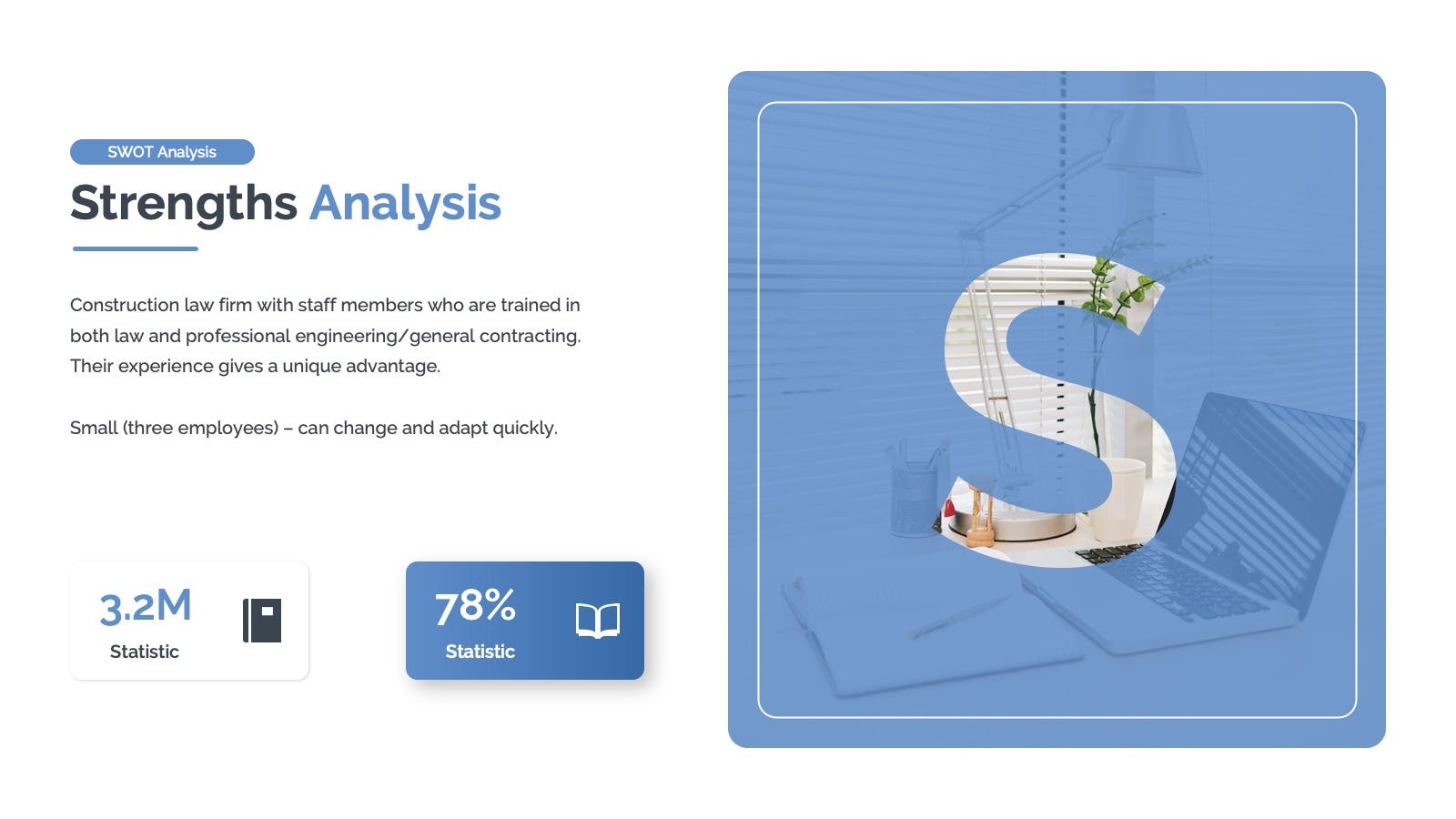 SWOT Analysis

Strengths Analysis

Construction law firm with staff members who are trained in both law and professional engineering/general contracting. Their experience gives a unique advantage.

Small (three employees) – can change and adapt quickly.

3.2M
Statistic

78%
Statistic

S